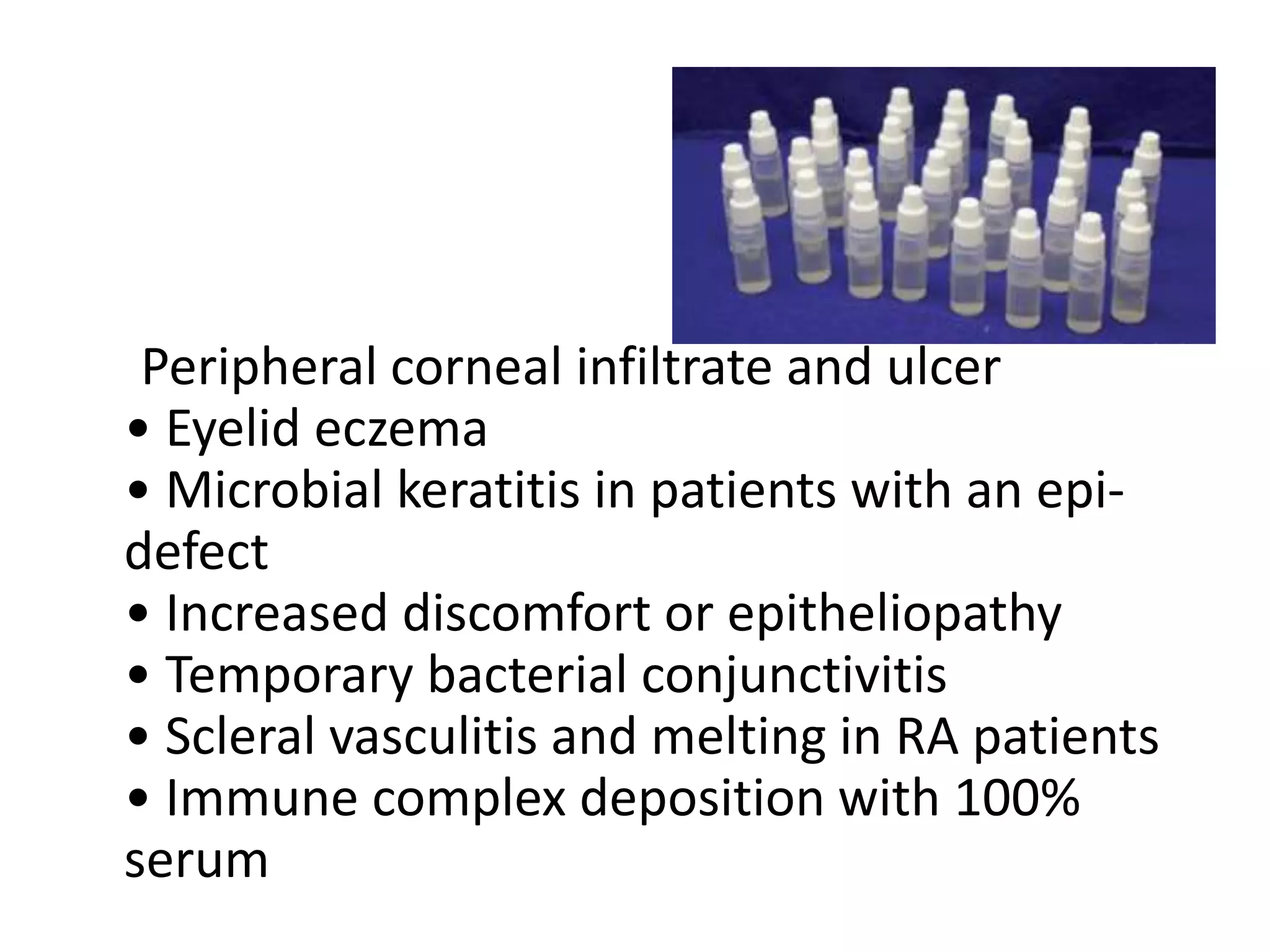 Peripheral corneal infiltrate and ulcer
• Eyelid eczema
• Microbial keratitis in patients with an epi-defect
• Increased discomfort or epitheliopathy
• Temporary bacterial conjunctivitis
• Scleral vasculitis and melting in RA patients
• Immune complex deposition with 100% serum